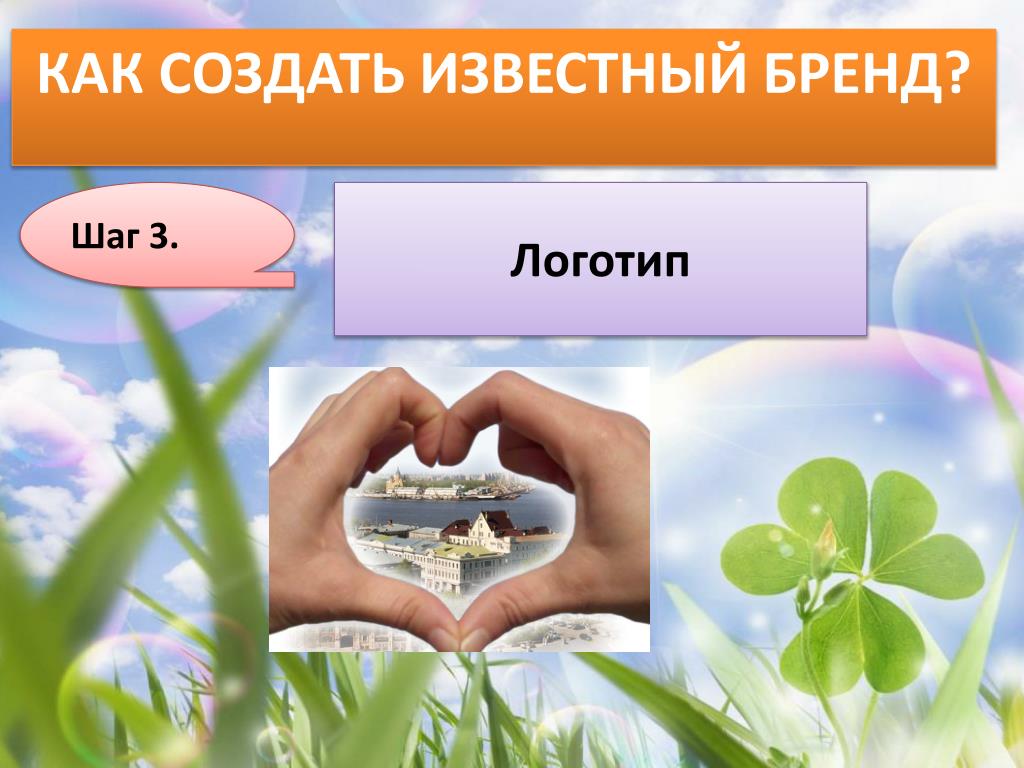 КАК СОЗДАТЬ ИЗВЕСТНЫЙ БРЕНД?

Шаг 3.

Логотип